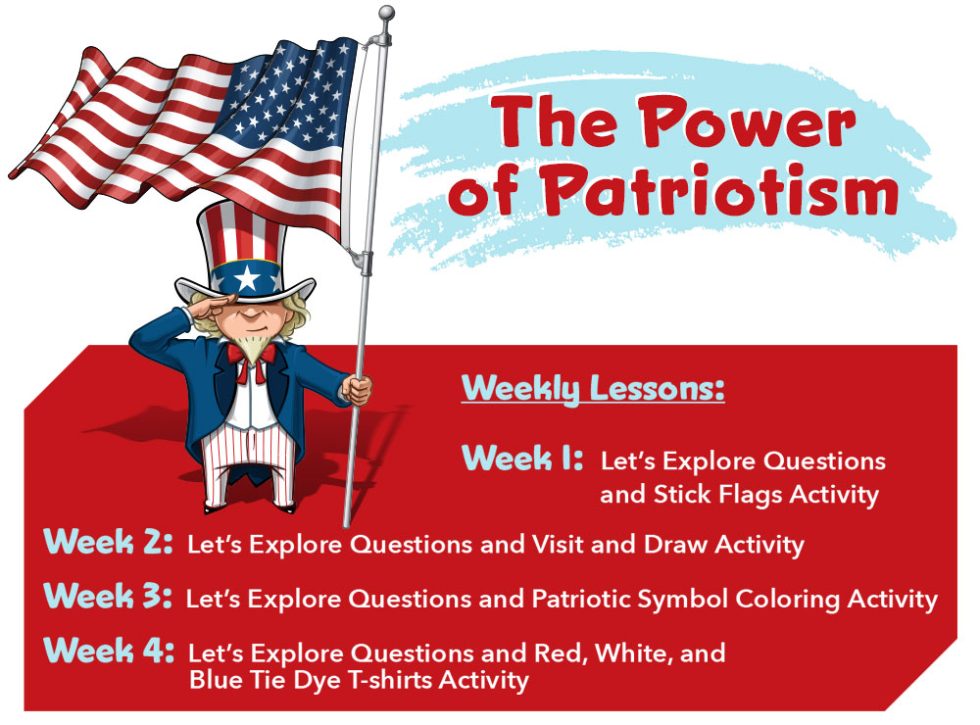 The Power of Patriotism

Weekly Lessons:

Week 1: Let's Explore Questions and Stick Flags Activity

Week 2: Let's Explore Questions and Visit and Draw Activity

Week 3: Let's Explore Questions and Patriotic Symbol Coloring Activity

Week 4: Let's Explore Questions and Red, White, and Blue Tie Dye T-shirts Activity